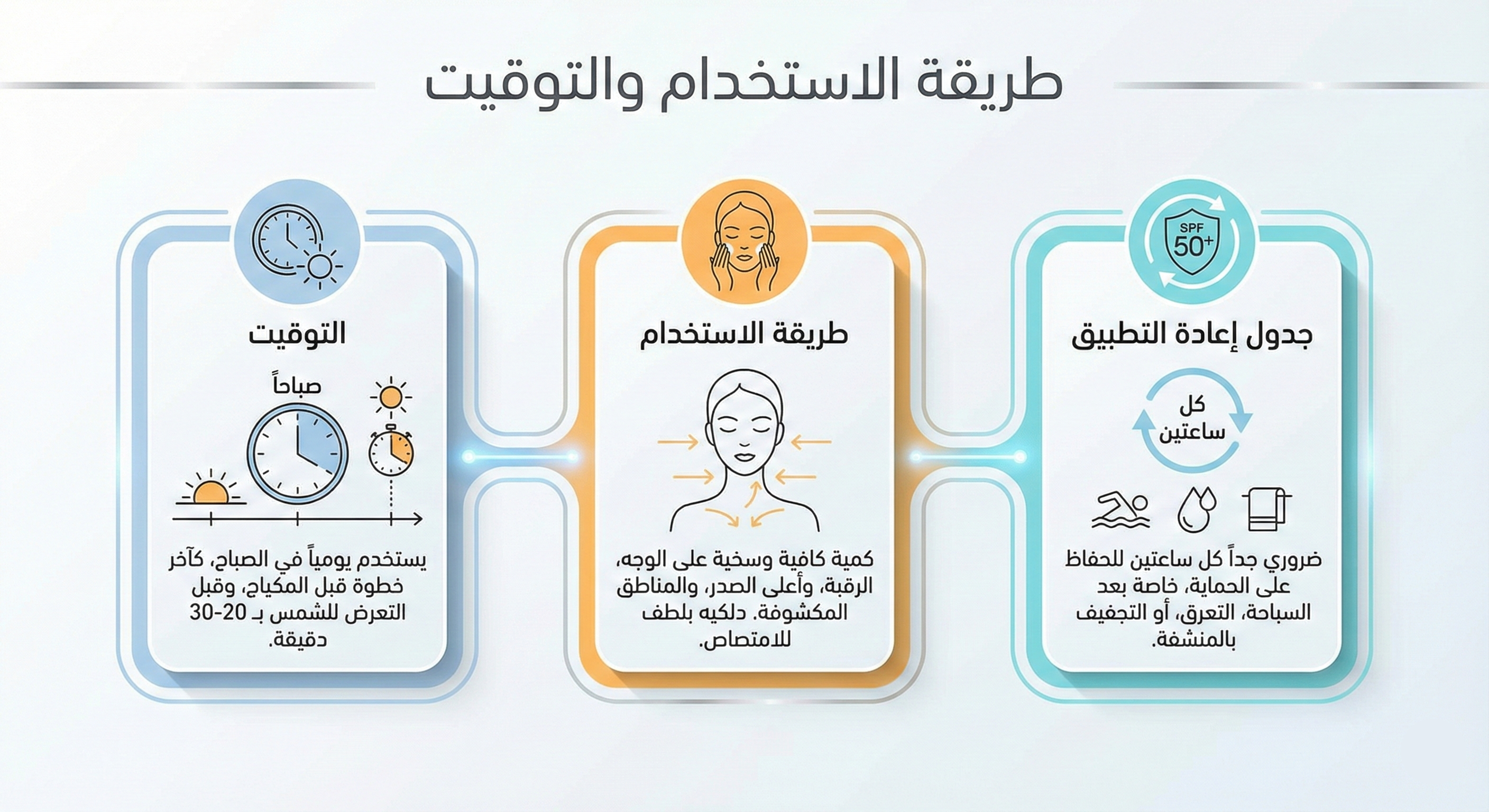 طريقة الاستخدام والتوقيت

SPF
50+

جدول إعادة التطبيق

كل
ساعتين

ضروري جداً كل ساعتين للحفاظ على الحماية، خاصة بعد السباحة، التعرق، أو التجفيف بالمنشفة.

طريقة الاستخدام

كمية كافية وسخية على الوجه، الرقبة، وأعلى الصدر، والمناطق المكشوفة. دلكيه بلطف للامتصاص.

التوقيت

صباحاً

يستخدم يومياً في الصباح، كآخر خطوة قبل المكياج، وقبل التعرض للشمس بـ 20-30 دقيقة.